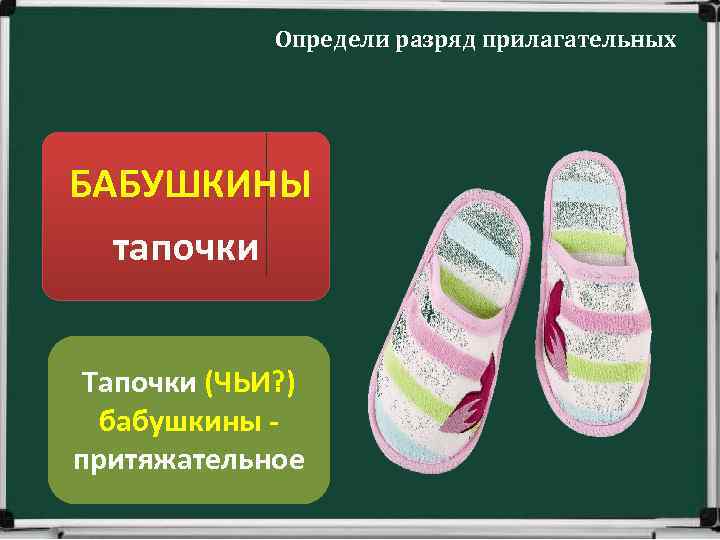 Определи разряд прилагательных

БАБУШКИНЫ

тапочки

Тапочки (ЧЬИ?) бабушкины - притяжательное